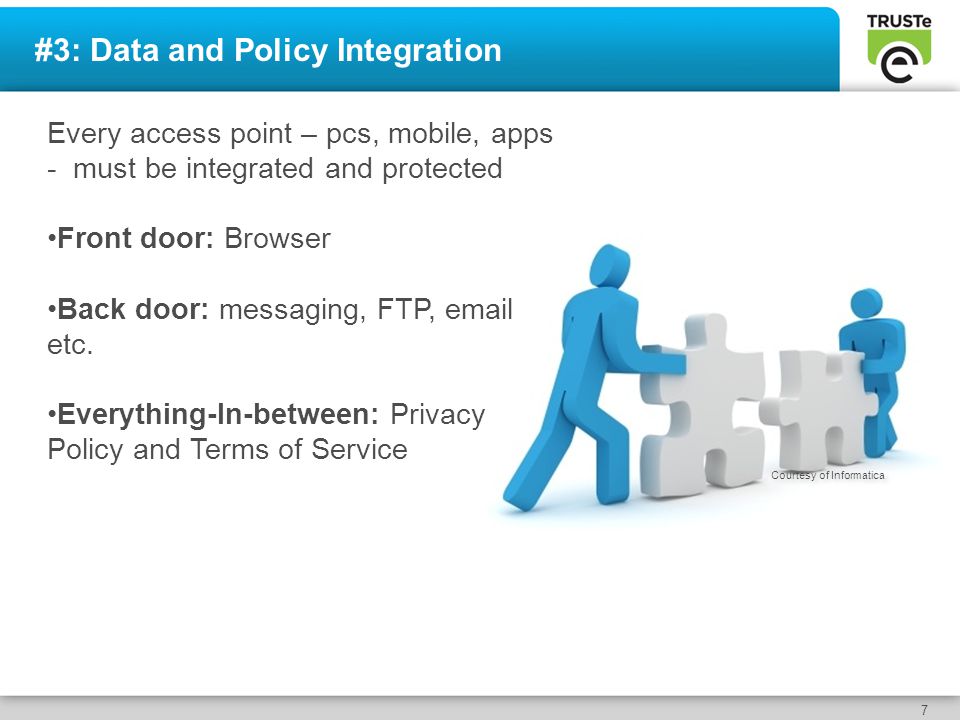 #3: Data and Policy Integration

TRUSTe

Every access point – pcs, mobile, apps - must be integrated and protected

•Front door: Browser

•Back door: messaging, FTP, email etc.

•Everything-In-between: Privacy Policy and Terms of Service

Courtesy of Informatica

7